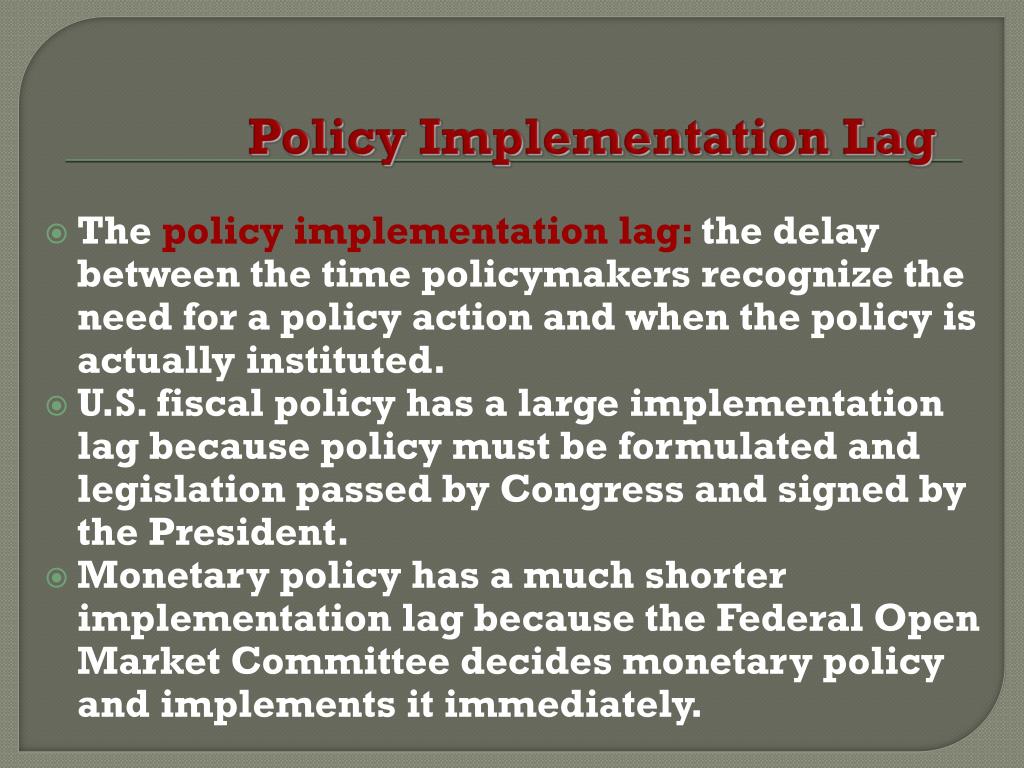 Policy Implementation Lag

The policy implementation lag: the delay between the time policymakers recognize the need for a policy action and when the policy is actually instituted.

U.S. fiscal policy has a large implementation lag because policy must be formulated and legislation passed by Congress and signed by the President.

Monetary policy has a much shorter implementation lag because the Federal Open Market Committee decides monetary policy and implements it immediately.